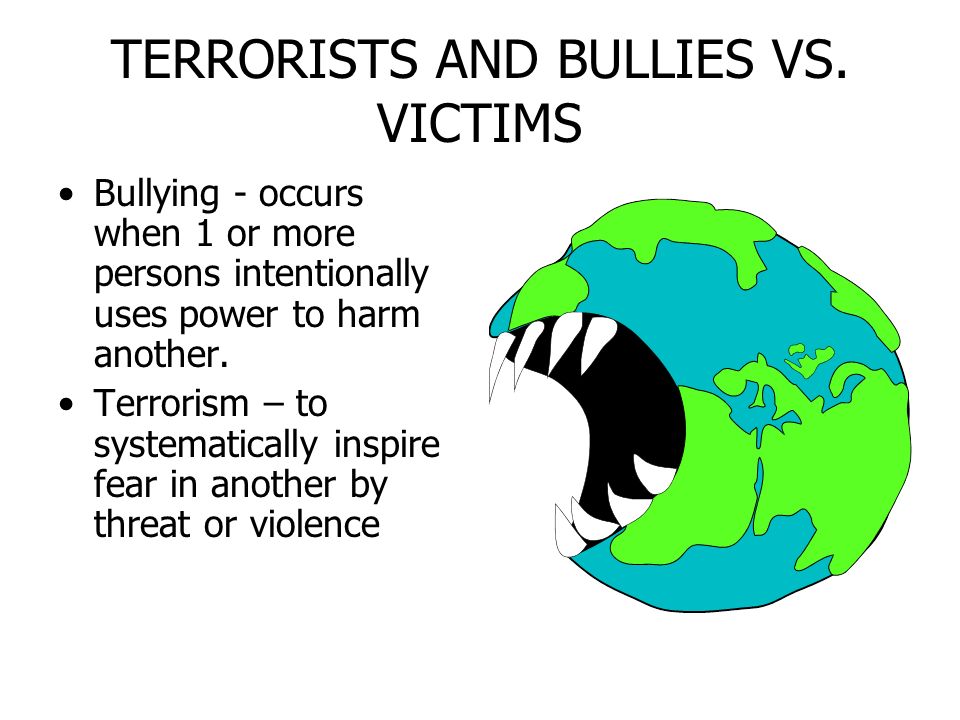 TERRORISTS AND BULLIES VS. VICTIMS

• Bullying - occurs when 1 or more persons intentionally uses power to harm another.
• Terrorism – to systematically inspire fear in another by threat or violence